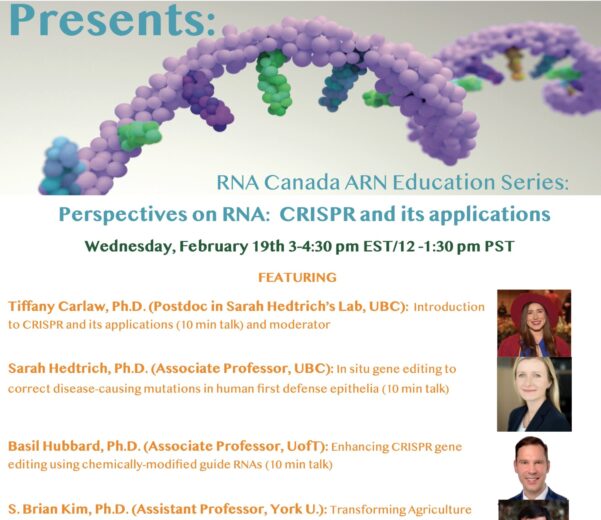 Presents:

RNA Canada ARN Education Series:

Perspectives on RNA: CRISPR and its applications

Wednesday, February 19th 3-4:30 pm EST/12 -1:30 pm PST

FEATURING

Tiffany Carlaw, Ph.D. (Postdoc in Sarah Hedtrich's Lab, UBC): Introduction to CRISPR and its applications (10 min talk) and moderator

Sarah Hedtrich, Ph.D. (Associate Professor, UBC): In situ gene editing to correct disease-causing mutations in human first defense epithelia (10 min talk)

Basil Hubbard, Ph.D. (Associate Professor, UofT): Enhancing CRISPR gene editing using chemically-modified guide RNAs (10 min talk)

S. Brian Kim, Ph.D. (Assistant Professor, York U.): Transforming Agriculture